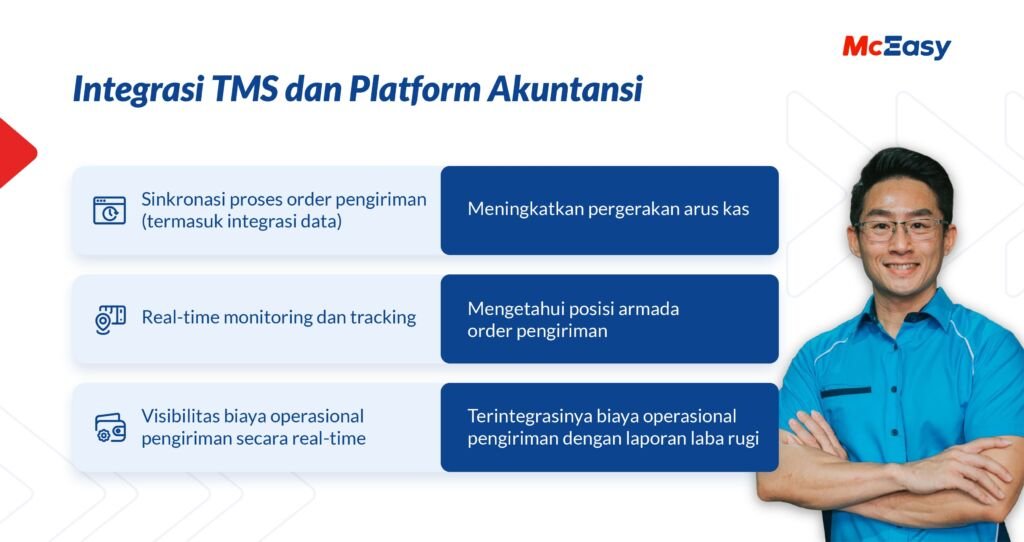 McEasy

Integrasi TMS dan Platform Akuntansi

Sinkronasi proses order pengiriman (termasuk integrasi data)

Meningkatkan pergerakan arus kas

Real-time monitoring dan tracking

Mengetahui posisi armada order pengiriman

Visibilitas biaya operasional pengiriman secara real-time

Terintegrasinya biaya operasional pengiriman dengan laporan laba rugi